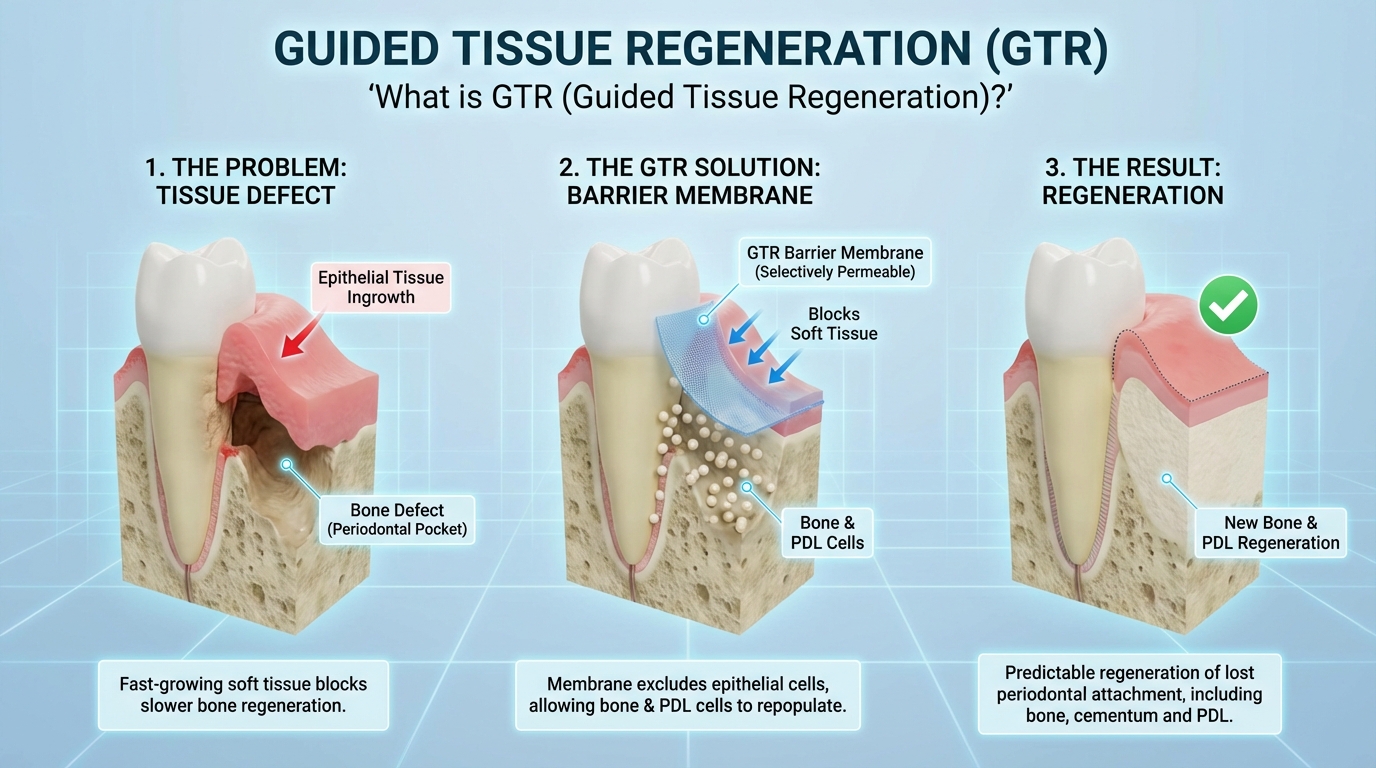 GUIDED TISSUE REGENERATION (GTR)
'What is GTR (Guided Tissue Regeneration)?'

1. THE PROBLEM: TISSUE DEFECT

Epithelial Tissue Ingrowth

Bone Defect (Periodontal Pocket)

Fast-growing soft tissue blocks slower bone regeneration.

2. THE GTR SOLUTION: BARRIER MEMBRANE

GTR Barrier Membrane (Selectively Permeable)

Blocks Soft Tissue

Bone & PDL Cells

Membrane excludes epithelial cells, allowing bone & PDL cells to repopulate.

3. THE RESULT: REGENERATION

New Bone & PDL Regeneration

Predictable regeneration of lost periodontal attachment, including bone, cementum and PDL.